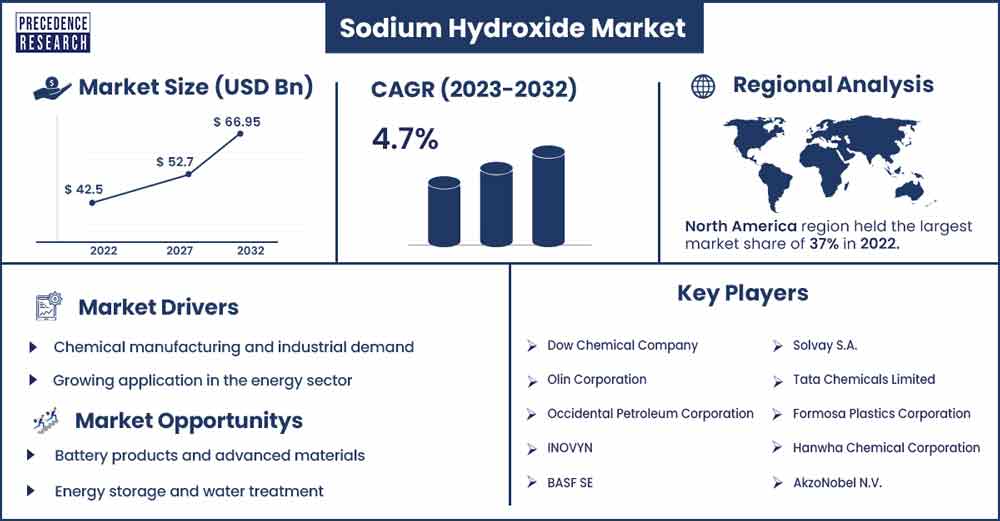 PRECEDENCE RESEARCH

Sodium Hydroxide Market

Market Size (USD Bn)

$ 42.5
$ 52.7
$ 66.95

2022
2027
2032

CAGR (2023-2032)

4.7%

Regional Analysis

North America region held the largest market share of 37% in 2022.

Market Drivers

Chemical manufacturing and industrial demand

Growing application in the energy sector

Market Opportunitys

Battery products and advanced materials

Energy storage and water treatment

Key Players

Dow Chemical Company

Olin Corporation

Occidental Petroleum Corporation

INOVYN

BASF SE

Solvay S.A.

Tata Chemicals Limited

Formosa Plastics Corporation

Hanwha Chemical Corporation

AkzoNobel N.V.